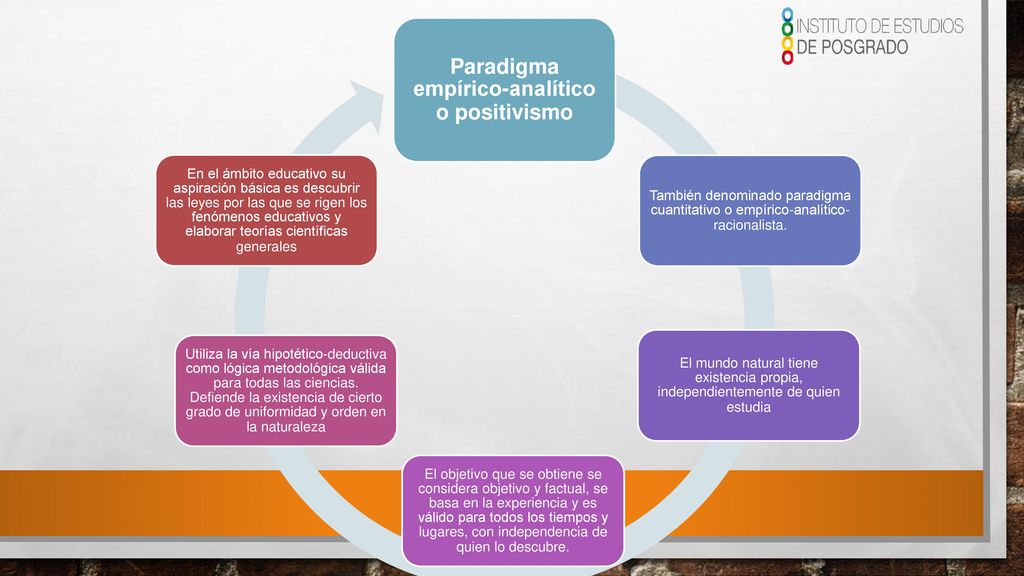 INSTITUTO DE ESTUDIOS
DE POSGRADO

Paradigma empírico-analítico o positivismo

También denominado paradigma cuantitativo o empírico-analítico-racionalista.

El mundo natural tiene existencia propia, independientemente de quien estudia

El objetivo que se obtiene se considera objetivo y factual, se basa en la experiencia y es válido para todos los tiempos y lugares, con independencia de quien lo descubre.

Utiliza la vía hipotético-deductiva como lógica metodológica válida para todas las ciencias. Defiende la existencia de cierto grado de uniformidad y orden en la naturaleza

En el ámbito educativo su aspiración básica es descubrir las leyes por las que se rigen los fenómenos educativos y elaborar teorías científicas generales